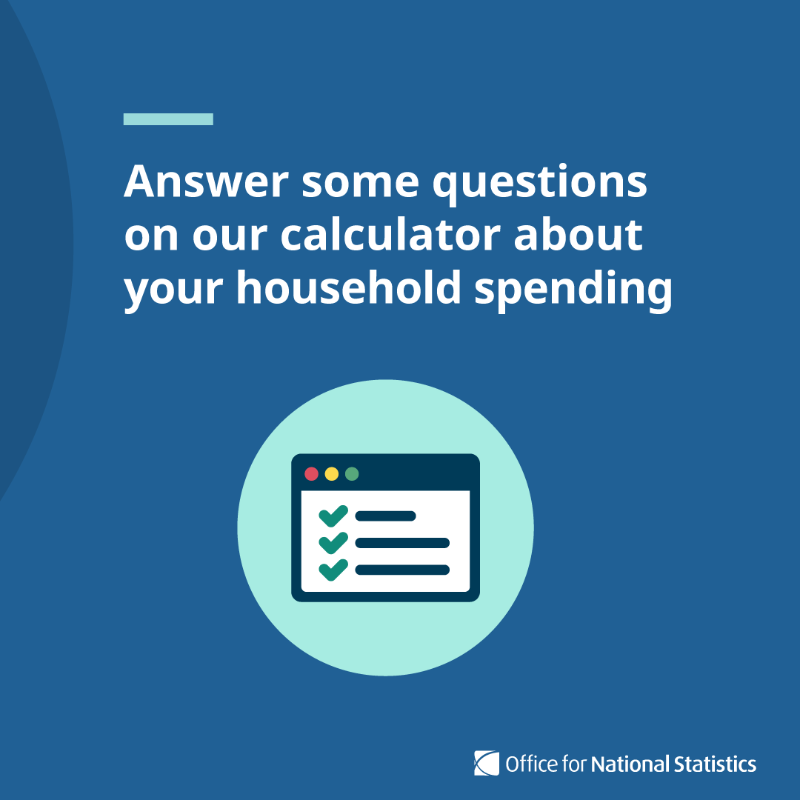 Answer some questions on our calculator about your household spending

Office for National Statistics